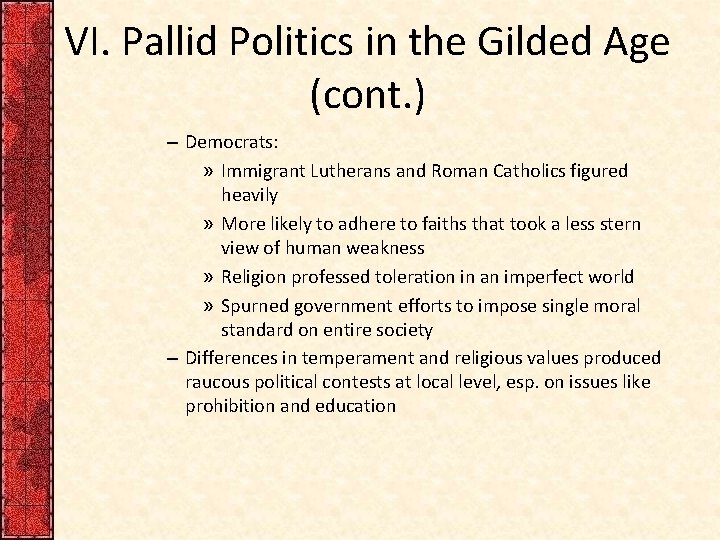 VI. Pallid Politics in the Gilded Age (cont.)

– Democrats:

» Immigrant Lutherans and Roman Catholics figured heavily

» More likely to adhere to faiths that took a less stern view of human weakness

» Religion professed toleration in an imperfect world

» Spurned government efforts to impose single moral standard on entire society

– Differences in temperament and religious values produced raucous political contests at local level, esp. on issues like prohibition and education